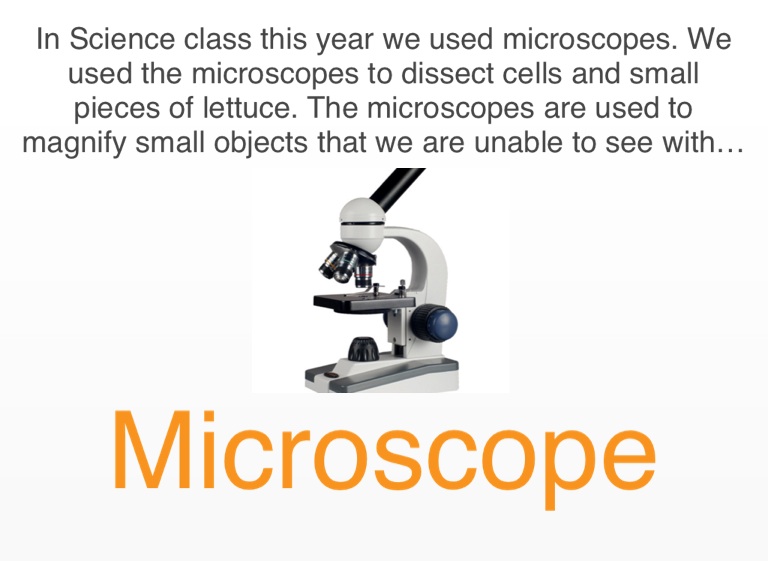 In Science class this year we used microscopes. We used the microscopes to dissect cells and small pieces of lettuce. The microscopes are used to magnify small objects that we are unable to see with…

Microscope